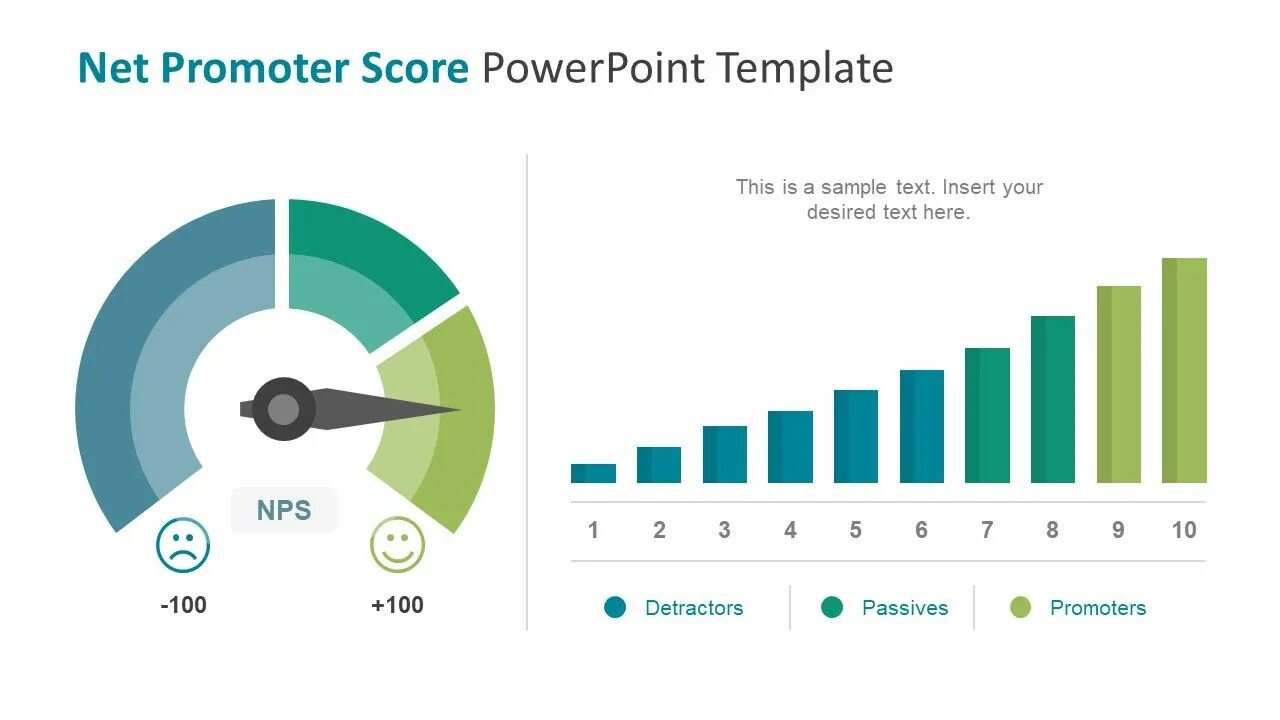 Net Promoter Score PowerPoint Template

NPS

-100

+100

This is a sample text. Insert your desired text here.

1 2 3 4 5 6 7 8 9 10

Detractors

Passives

Promoters